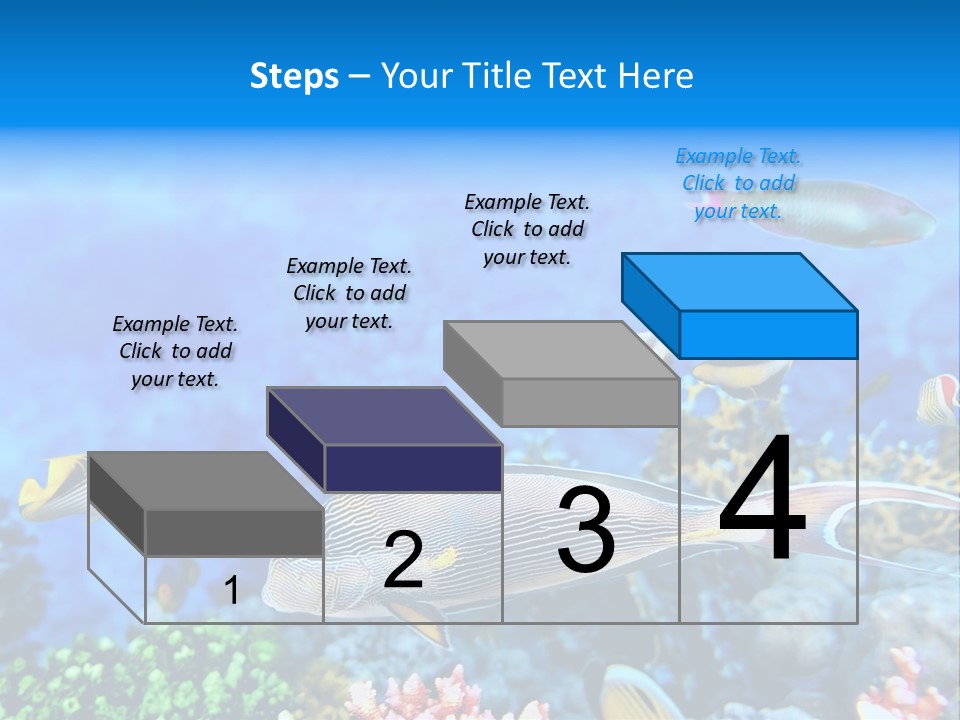 Steps – Your Title Text Here

Example Text. Click to add your text.

Example Text. Click to add your text.

Example Text. Click to add your text.

Example Text. Click to add your text.

1

2

3

4